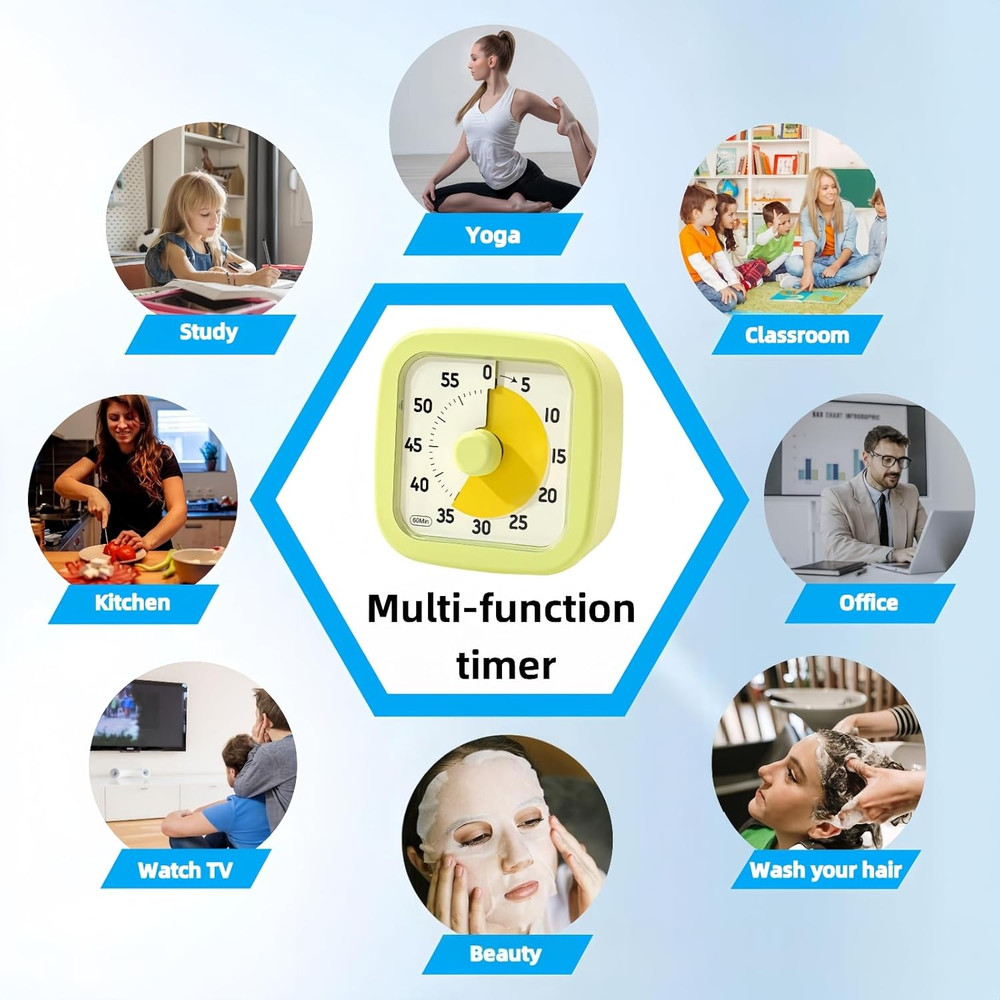 Yoga

Study

Classroom

55 0 5 10 15 20 25 30 35 40 45 50

60Min

Multi-function timer

Kitchen

Office

Watch TV

Wash your hair

Beauty